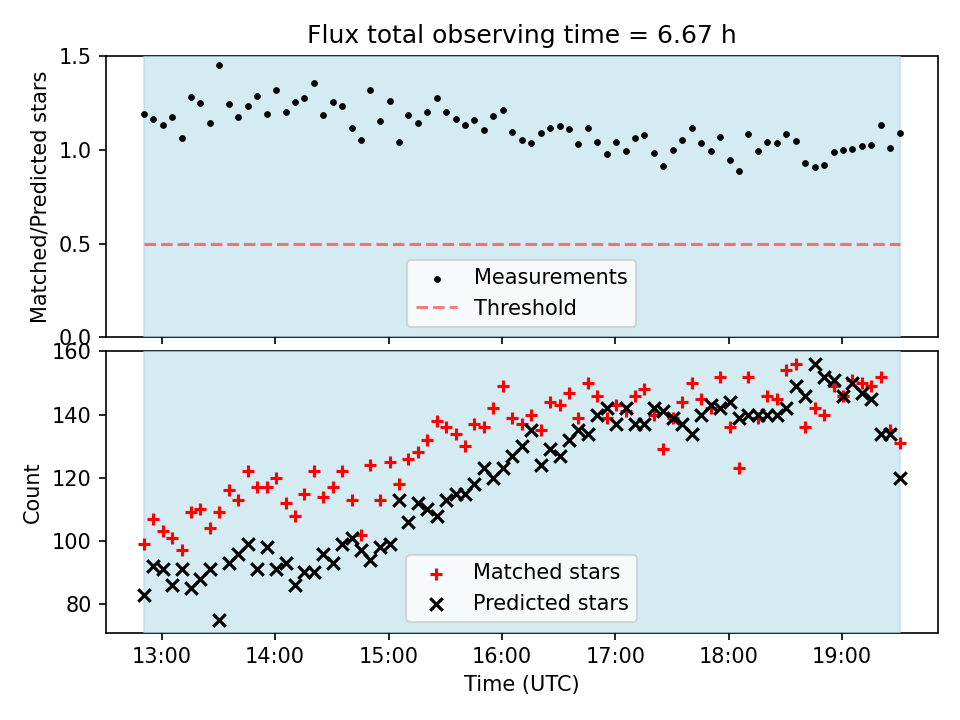 Flux total observing time = 6.67 h

Matched/Predicted stars

1.5
1.0
0.5
0.0

Measurements
Threshold

Count

160
140
120
100
80

Matched stars
Predicted stars

13:00
14:00
15:00
16:00
17:00
18:00
19:00

Time (UTC)